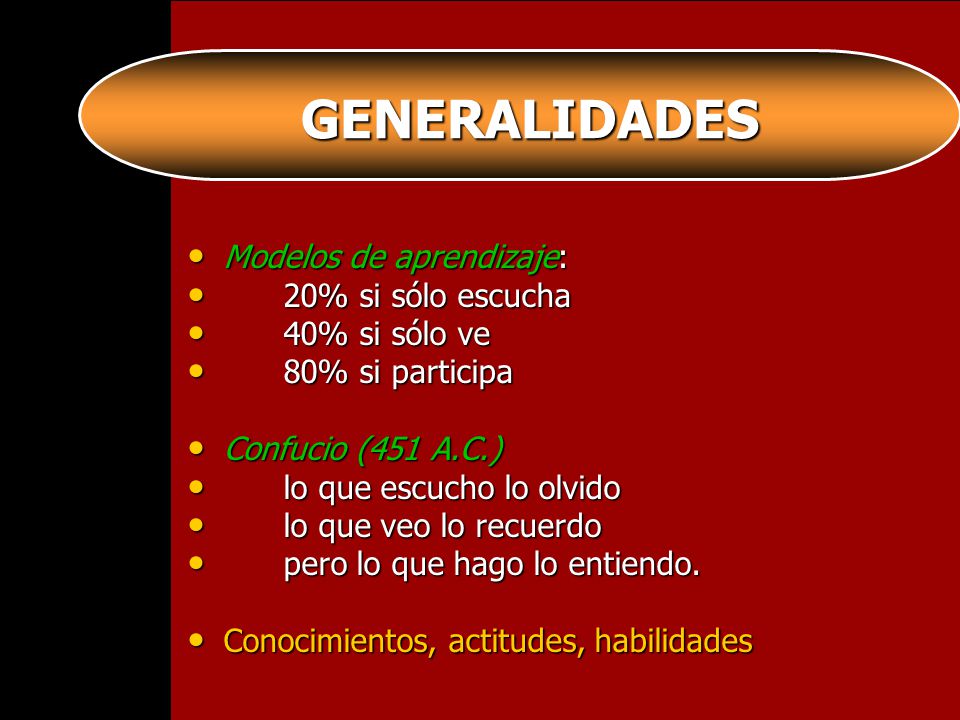 GENERALIDADES

• Modelos de aprendizaje:
• 20% si sólo escucha
• 40% si sólo ve
• 80% si participa

• Confucio (451 A.C.)
• lo que escucho lo olvido
• lo que veo lo recuerdo
• pero lo que hago lo entiendo.

• Conocimientos, actitudes, habilidades